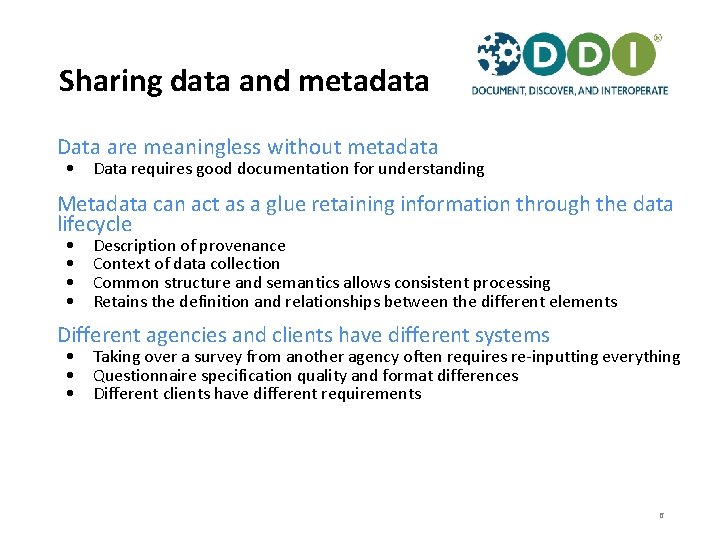 Sharing data and metadata

DDI®
DOCUMENT, DISCOVER, AND INTEROPERATE

Data are meaningless without metadata
• Data requires good documentation for understanding

Metadata can act as a glue retaining information through the data lifecycle
• Description of provenance
• Context of data collection
• Common structure and semantics allows consistent processing
• Retains the definition and relationships between the different elements

Different agencies and clients have different systems
• Taking over a survey from another agency often requires re-inputting everything
• Questionnaire specification quality and format differences
• Different clients have different requirements

8